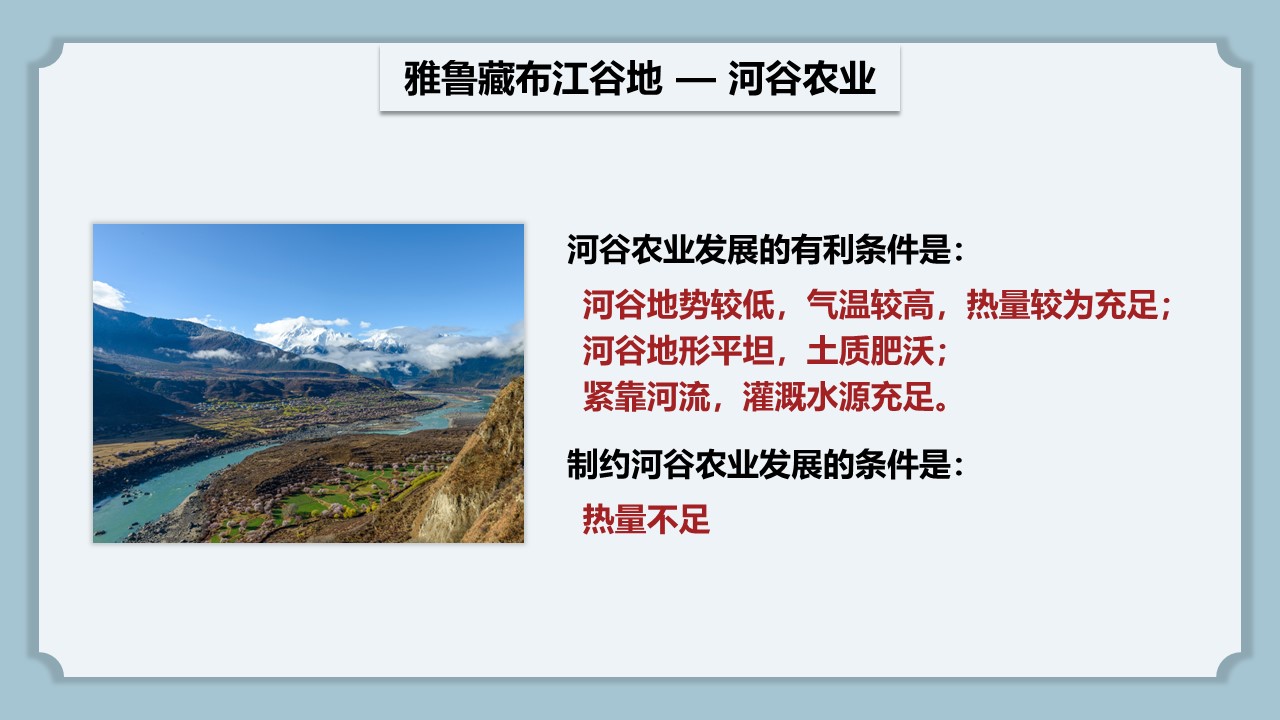 雅鲁藏布江谷地 — 河谷农业

河谷农业发展的有利条件是：

河谷地势较低，气温较高，热量较为充足；
河谷地形平坦，土质肥沃；
紧靠河流，灌溉水源充足。

制约河谷农业发展的条件是：

热量不足